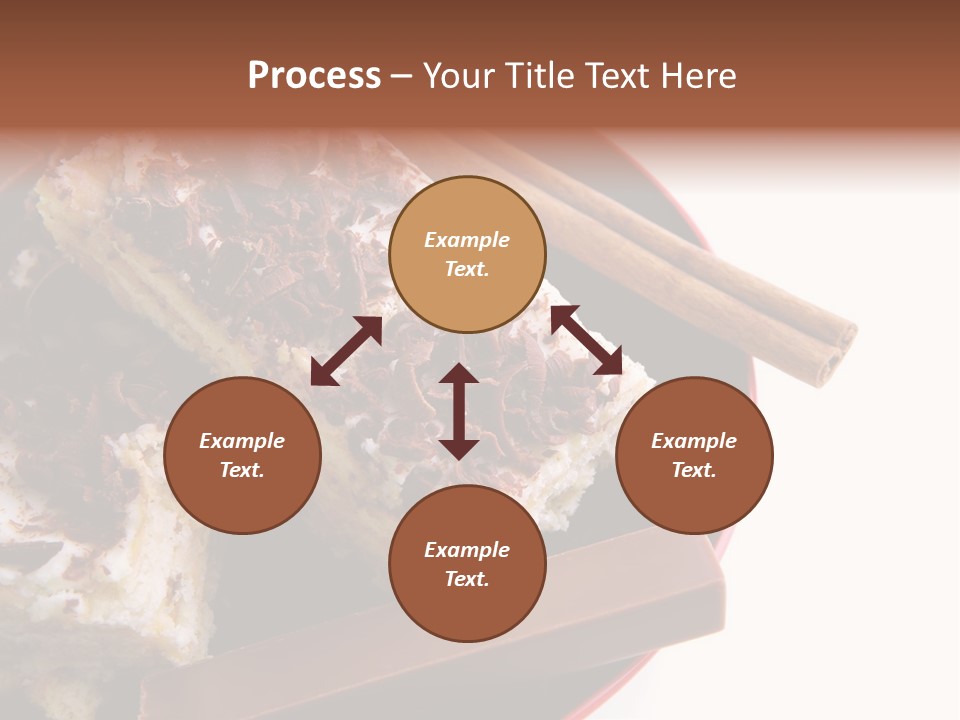 Process – Your Title Text Here

Example Text.

Example Text.

Example Text.

Example Text.